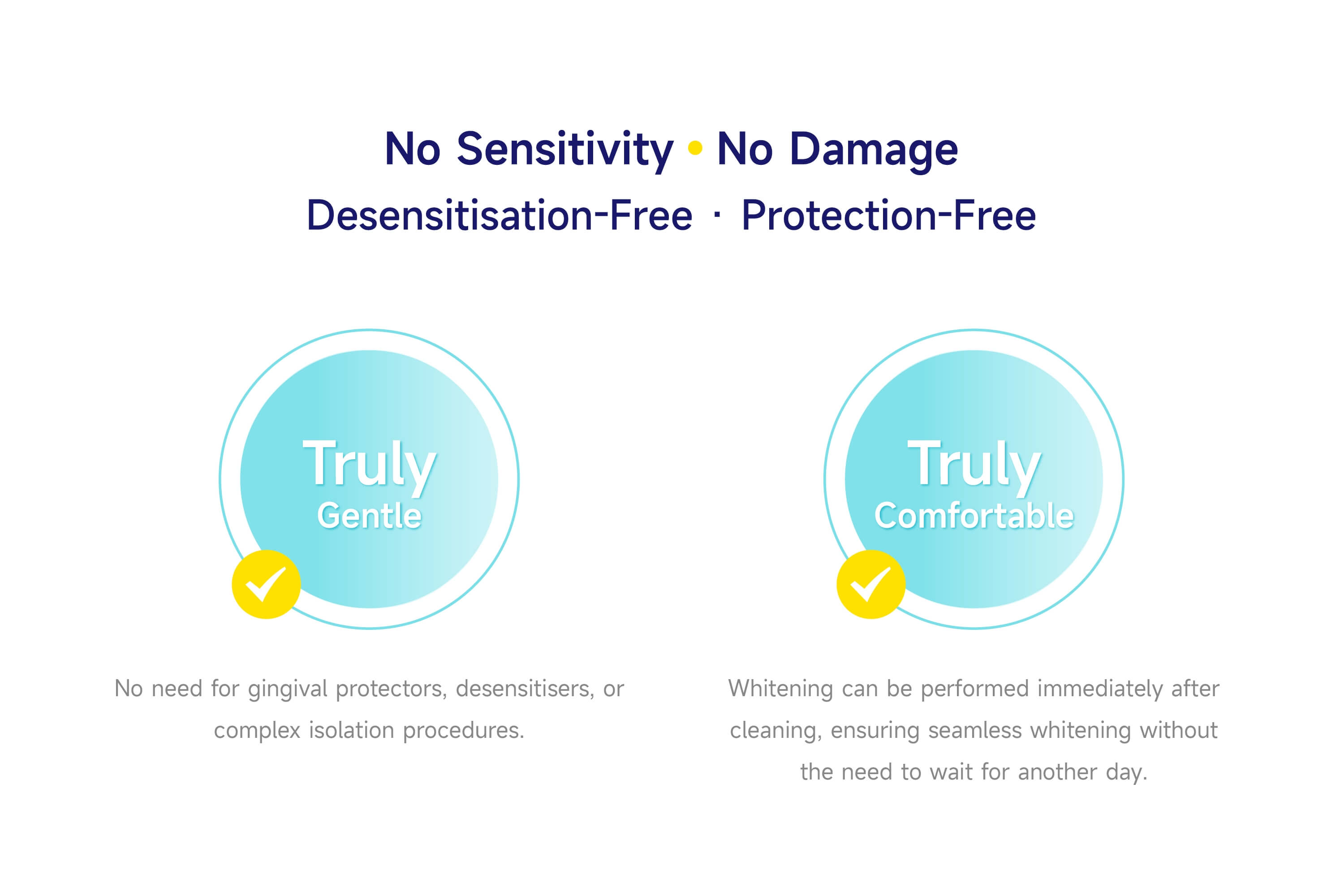 No Sensitivity • No Damage
Desensitisation-Free · Protection-Free

Truly
Gentle

No need for gingival protectors, desensitisers, or complex isolation procedures.

Truly
Comfortable

Whitening can be performed immediately after cleaning, ensuring seamless whitening without the need to wait for another day.